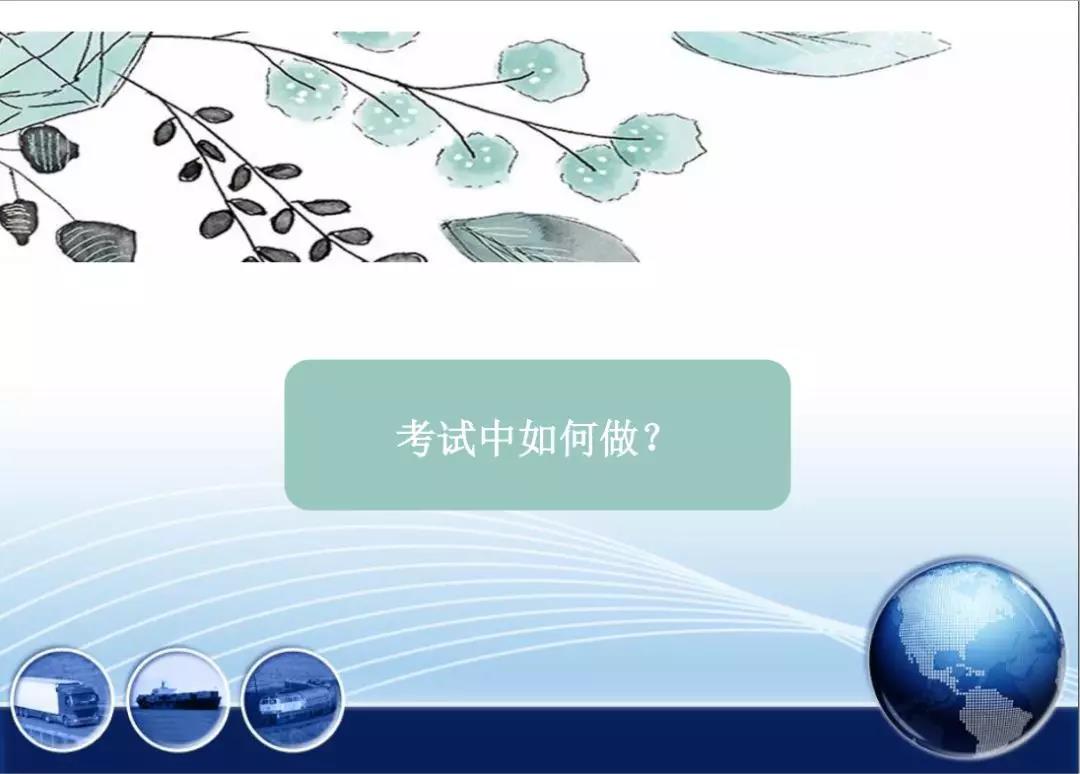 考试中如何做?